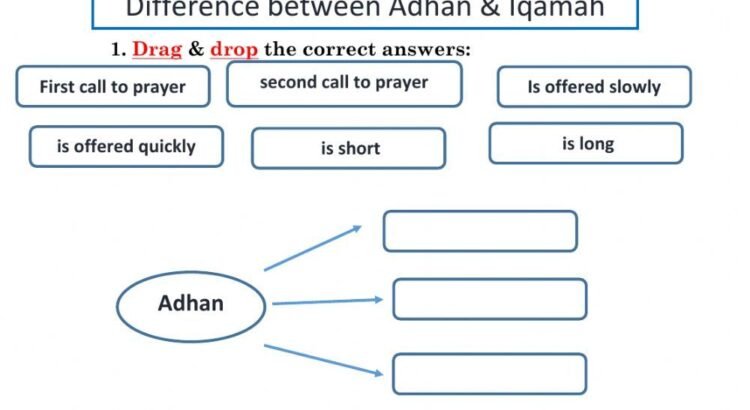 Difference between Adhan & Iqamah

1. Drag & drop the correct answers:

First call to prayer

second call to prayer

Is offered slowly

is offered quickly

is short

is long

Adhan